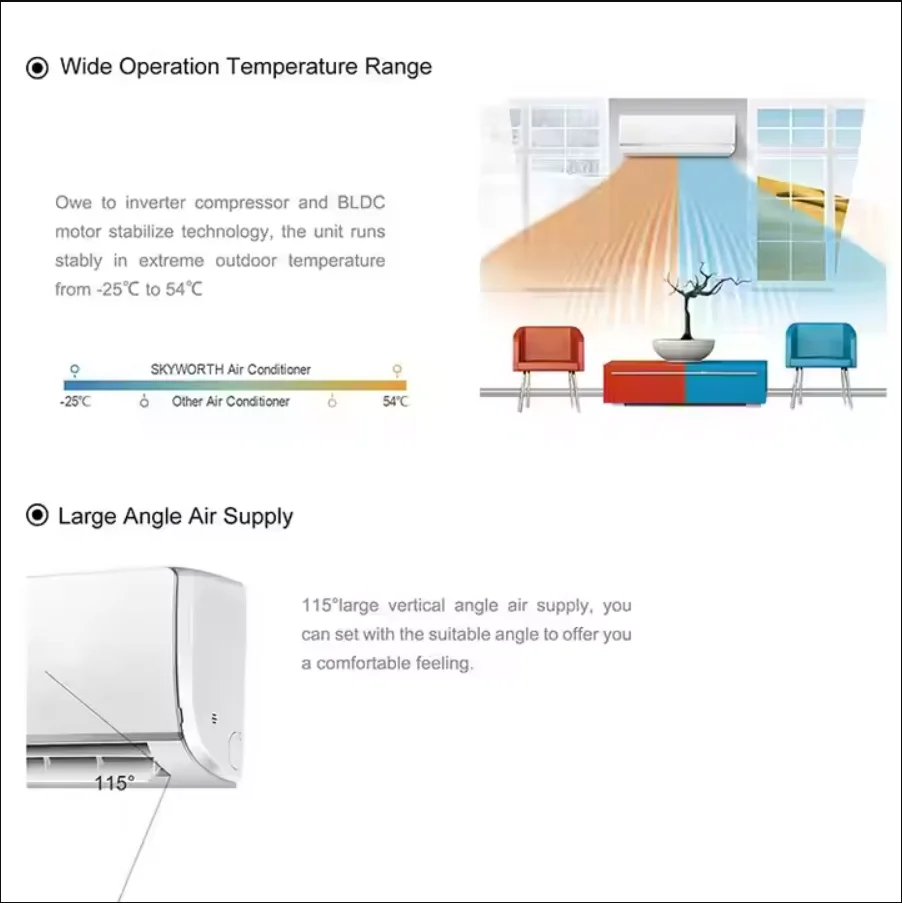 Wide Operation Temperature Range

Owe to inverter compressor and BLDC motor stabilize technology, the unit runs stably in extreme outdoor temperature from -25℃ to 54℃

SKYWORTH Air Conditioner

-25℃ Other Air Conditioner 54℃

Large Angle Air Supply

115°large vertical angle air supply, you can set with the suitable angle to offer you a comfortable feeling.

115°